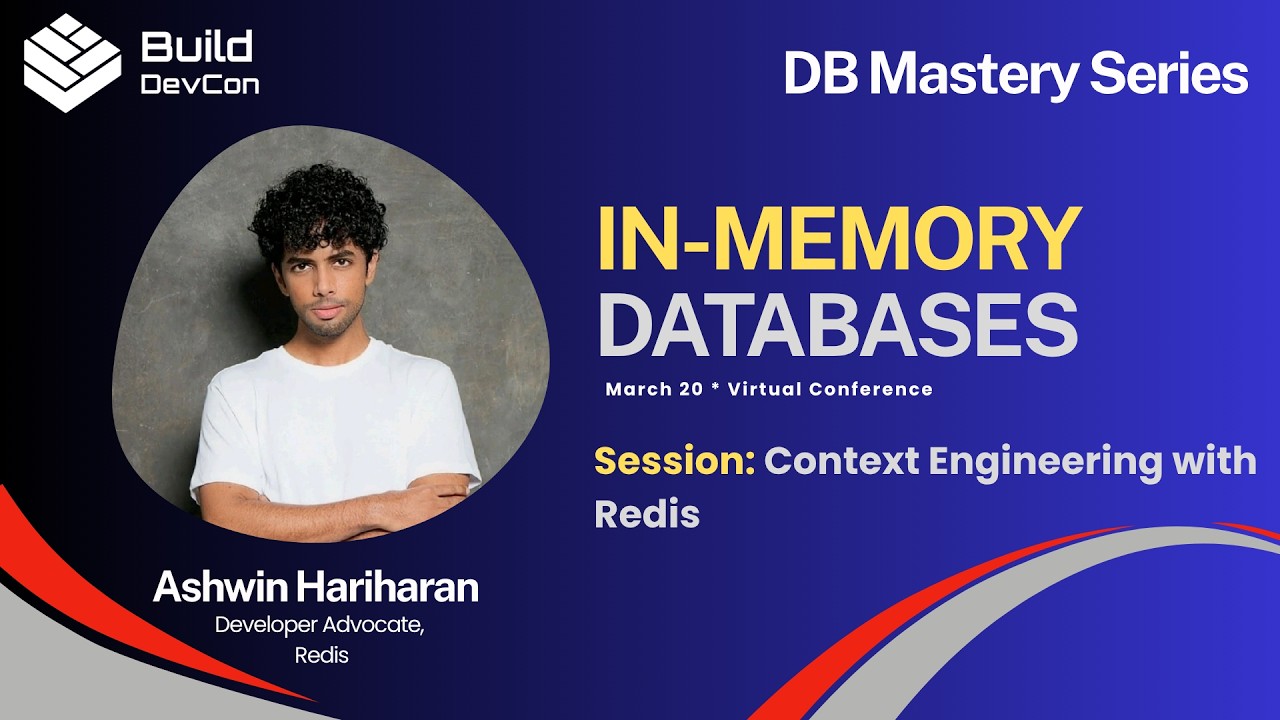 Build
DevCon

DB Mastery Series

IN-MEMORY
DATABASES

March 20 * Virtual Conference

Session: Context Engineering with Redis

Ashwin Hariharan
Developer Advocate,
Redis